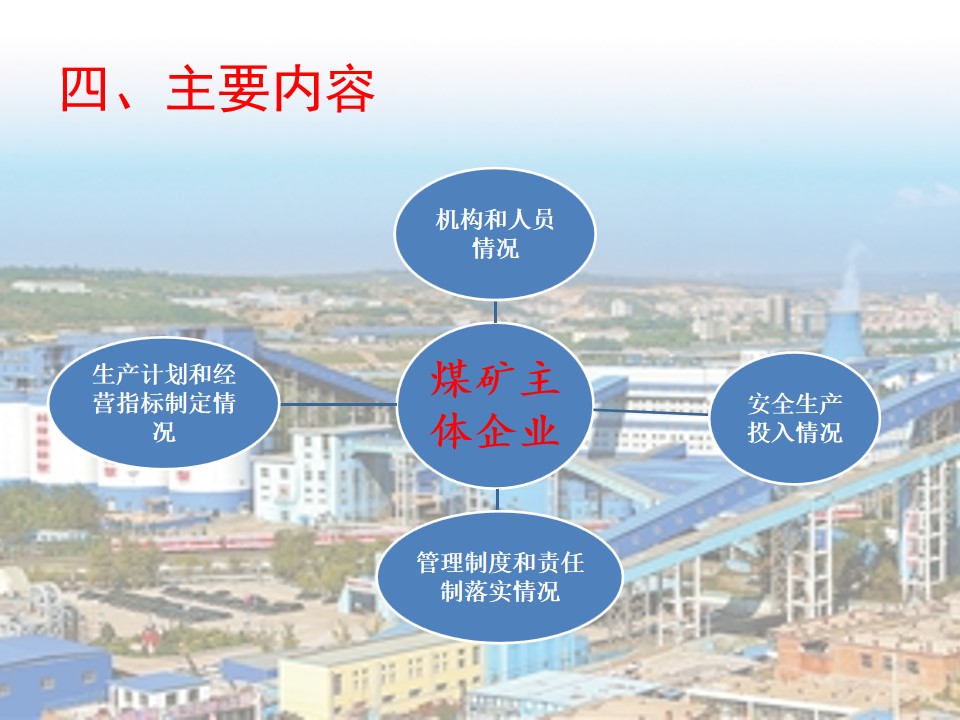 四、主要内容

机构和人员情况

生产计划和经营指标制定情况

煤矿主体企业

安全生产投入情况

管理制度和责任制落实情况